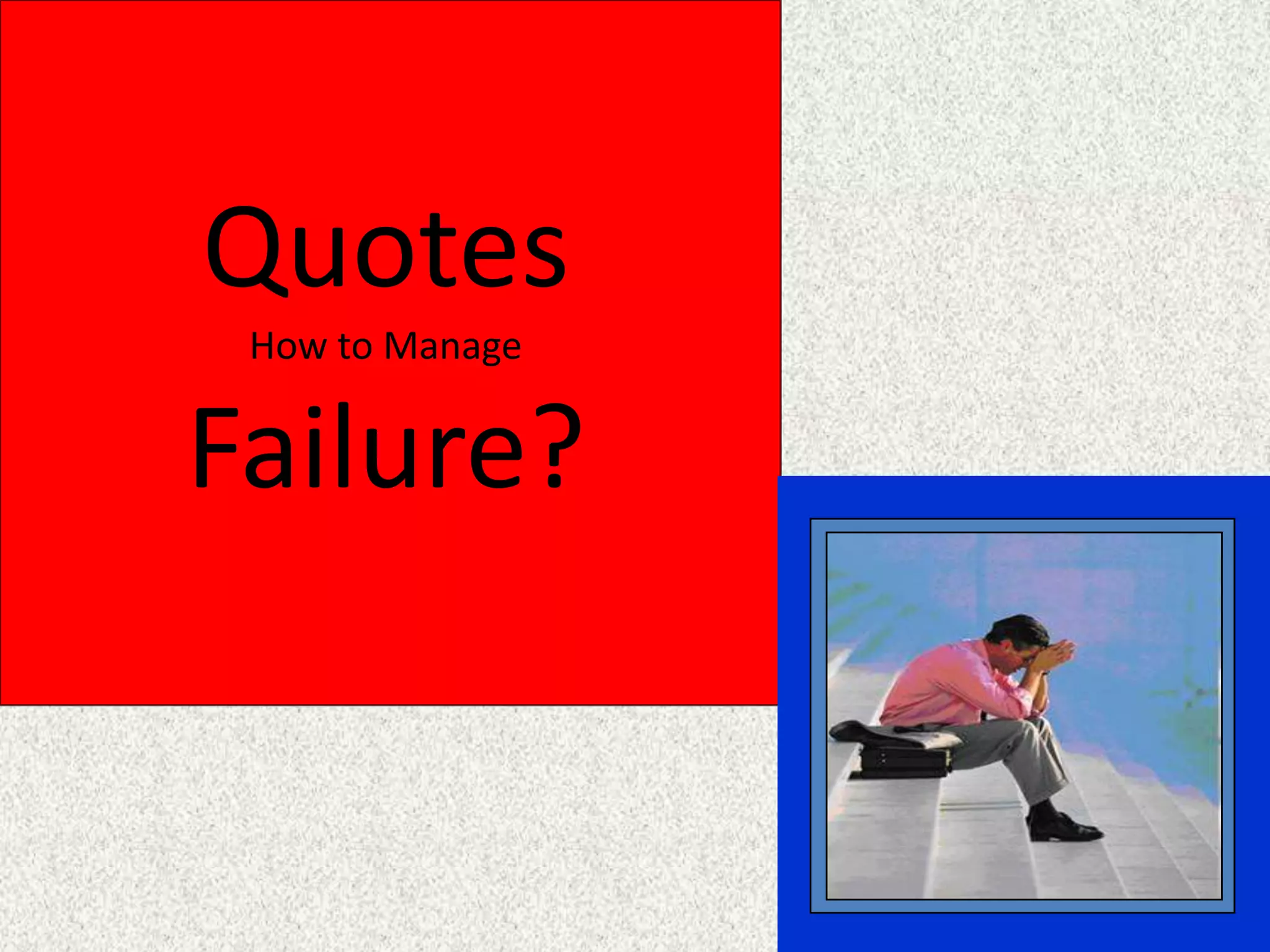 Quotes
How to Manage
Failure?